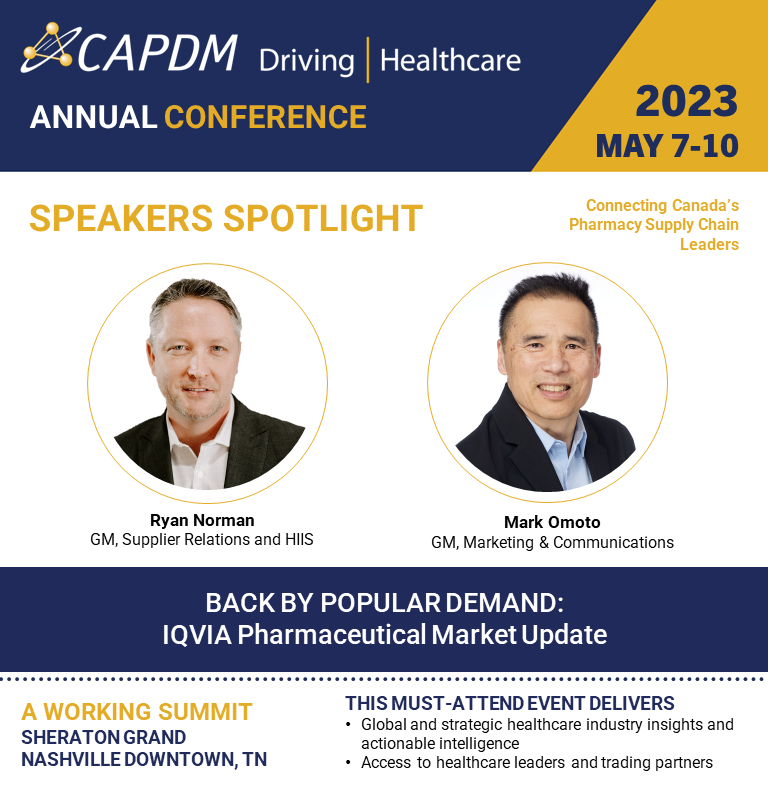 CAPDM Driving | Healthcare

ANNUAL CONFERENCE

2023
MAY 7-10

SPEAKERS SPOTLIGHT

Connecting Canada's Pharmacy Supply Chain Leaders

Ryan Norman
GM, Supplier Relations and HIIS

Mark Omoto
GM, Marketing & Communications

BACK BY POPULAR DEMAND:
IQVIA Pharmaceutical Market Update

A WORKING SUMMIT
SHERATON GRAND
NASHVILLE DOWNTOWN, TN

THIS MUST-ATTEND EVENT DELIVERS
• Global and strategic healthcare industry insights and actionable intelligence
• Access to healthcare leaders and trading partners